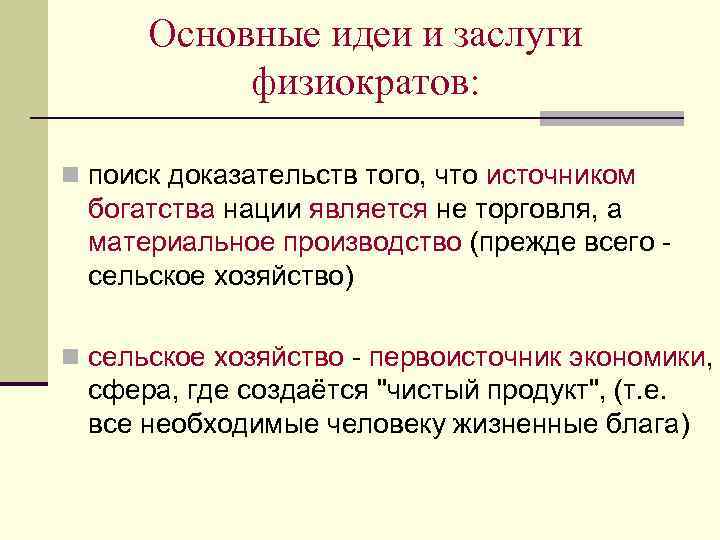 Основные идеи и заслуги физиократов:

поиск доказательств того, что источником богатства нации является не торговля, а материальное производство (прежде всего - сельское хозяйство)

сельское хозяйство - первоисточник экономики, сфера, где создаётся "чистый продукт", (т.е. все необходимые человеку жизненные блага)